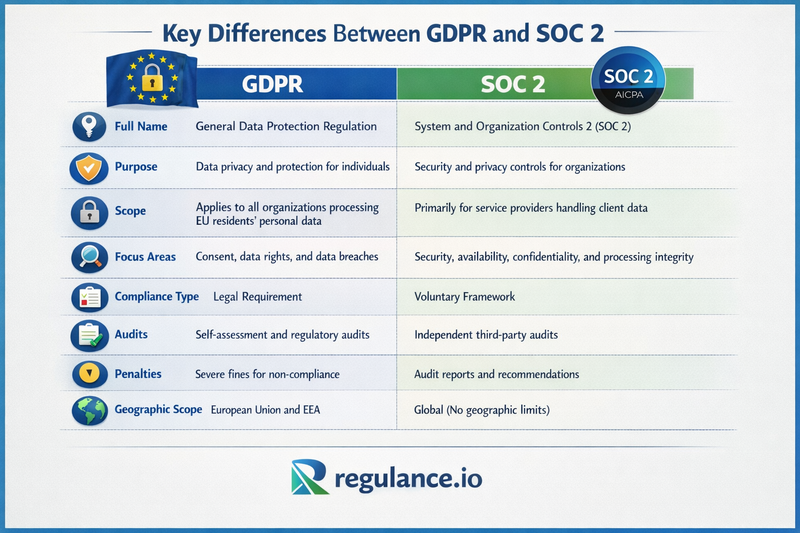 Key Differences Between GDPR and SOC 2

| | GDPR | SOC 2 |
|---|---|---|
| Full Name | General Data Protection Regulation | System and Organization Controls 2 (SOC 2) |
| Purpose | Data privacy and protection for individuals | Security and privacy controls for organizations |
| Scope | Applies to all organizations processing EU residents' personal data | Primarily for service providers handling client data |
| Focus Areas | Consent, data rights, and data breaches | Security, availability, confidentiality, and processing integrity |
| Compliance Type | Legal Requirement | Voluntary Framework |
| Audits | Self-assessment and regulatory audits | Independent third-party audits |
| Penalties | Severe fines for non-compliance | Audit reports and recommendations |
| Geographic Scope | European Union and EEA | Global (No geographic limits) |

SOC 2
AICPA

regulance.io